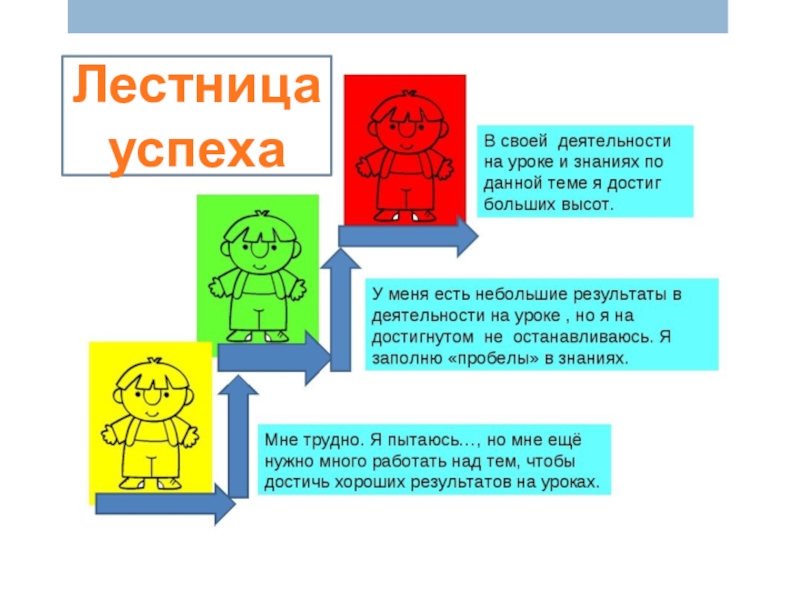 Лестница успеха

В своей деятельности на уроке и знаниях по данной теме я достиг больших высот.

У меня есть небольшие результаты в деятельности на уроке , но я на достигнутом не останавливаюсь. Я заполню «пробелы» в знаниях.

Мне трудно. Я пытаюсь…, но мне ещё нужно много работать над тем, чтобы достичь хороших результатов на уроках.